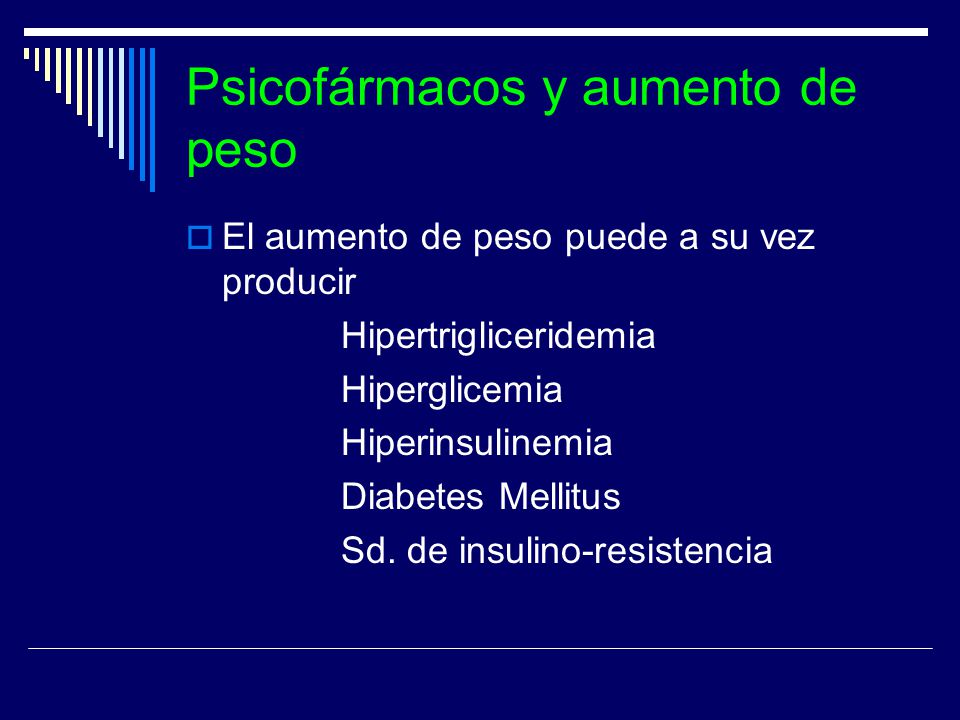 Psicofármacos y aumento de peso

El aumento de peso puede a su vez producir

Hipertrigliceridemia

Hiperglicemia

Hiperinsulinemia

Diabetes Mellitus

Sd. de insulino-resistencia